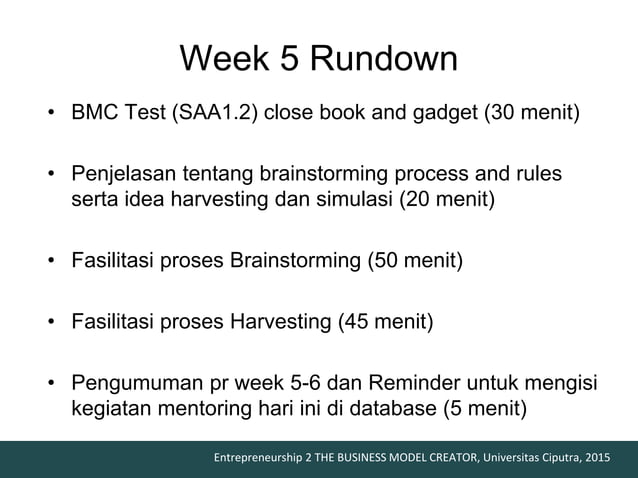 Week 5 Rundown

• BMC Test (SAA1.2) close book and gadget (30 menit)

• Penjelasan tentang brainstorming process and rules serta idea harvesting dan simulasi (20 menit)

• Fasilitasi proses Brainstorming (50 menit)

• Fasilitasi proses Harvesting (45 menit)

• Pengumuman pr week 5-6 dan Reminder untuk mengisi kegiatan mentoring hari ini di database (5 menit)

Entrepreneurship 2 THE BUSINESS MODEL CREATOR, Universitas Ciputra, 2015